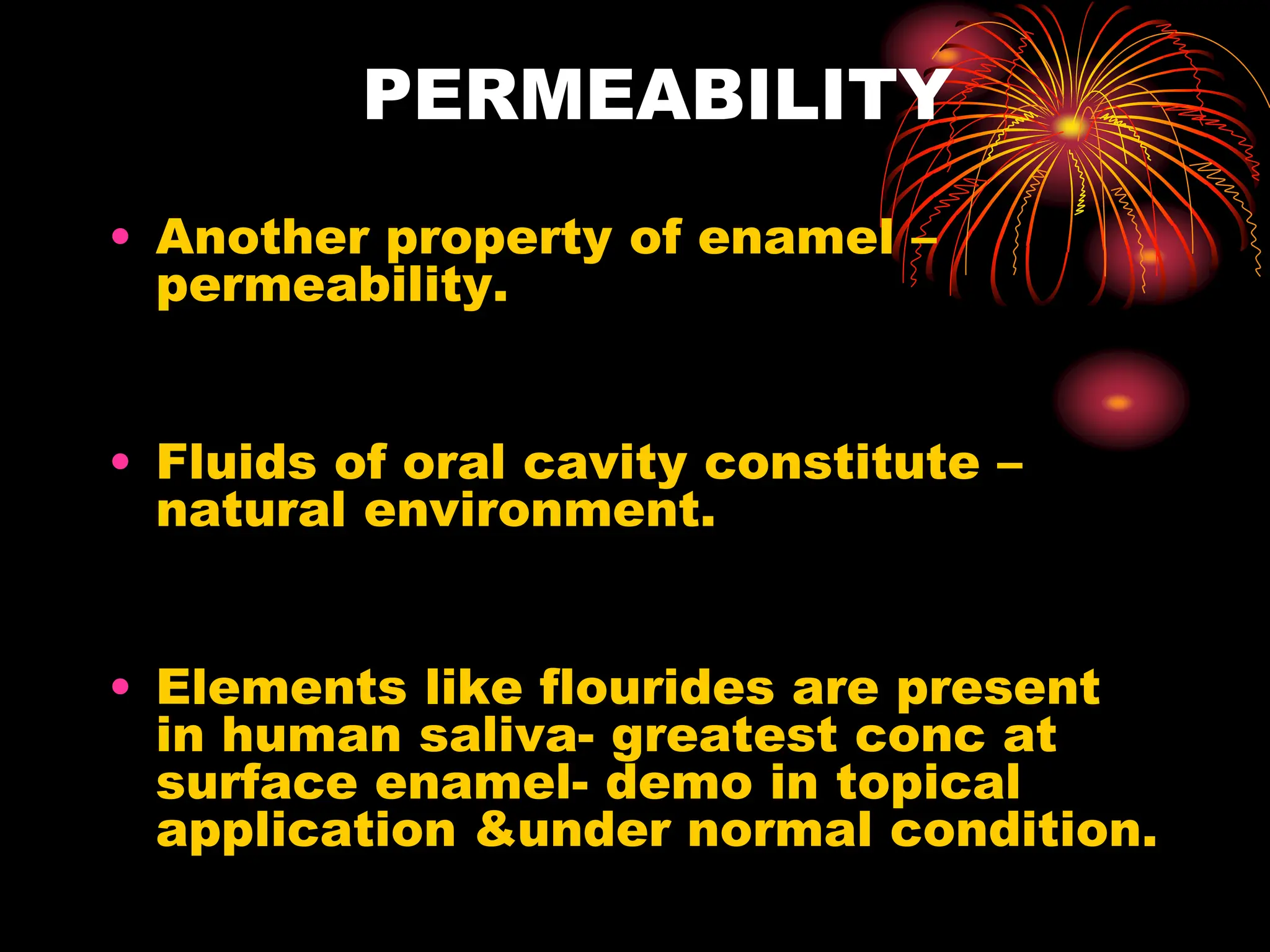 PERMEABILITY

• Another property of enamel – permeability.

• Fluids of oral cavity constitute – natural environment.

• Elements like flourides are present in human saliva- greatest conc at surface enamel- demo in topical application &under normal condition.